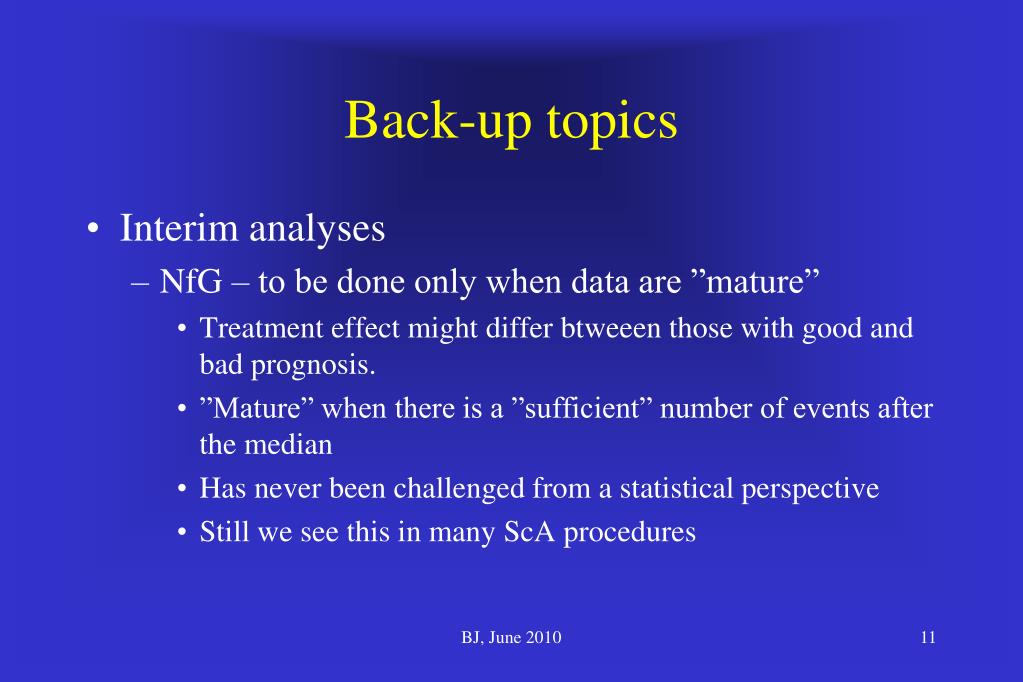 Back-up topics

• Interim analyses

– NfG – to be done only when data are ”mature”

• Treatment effect might differ btweeen those with good and bad prognosis.

• ”Mature” when there is a ”sufficient” number of events after the median

• Has never been challenged from a statistical perspective

• Still we see this in many ScA procedures

BJ, June 2010

11